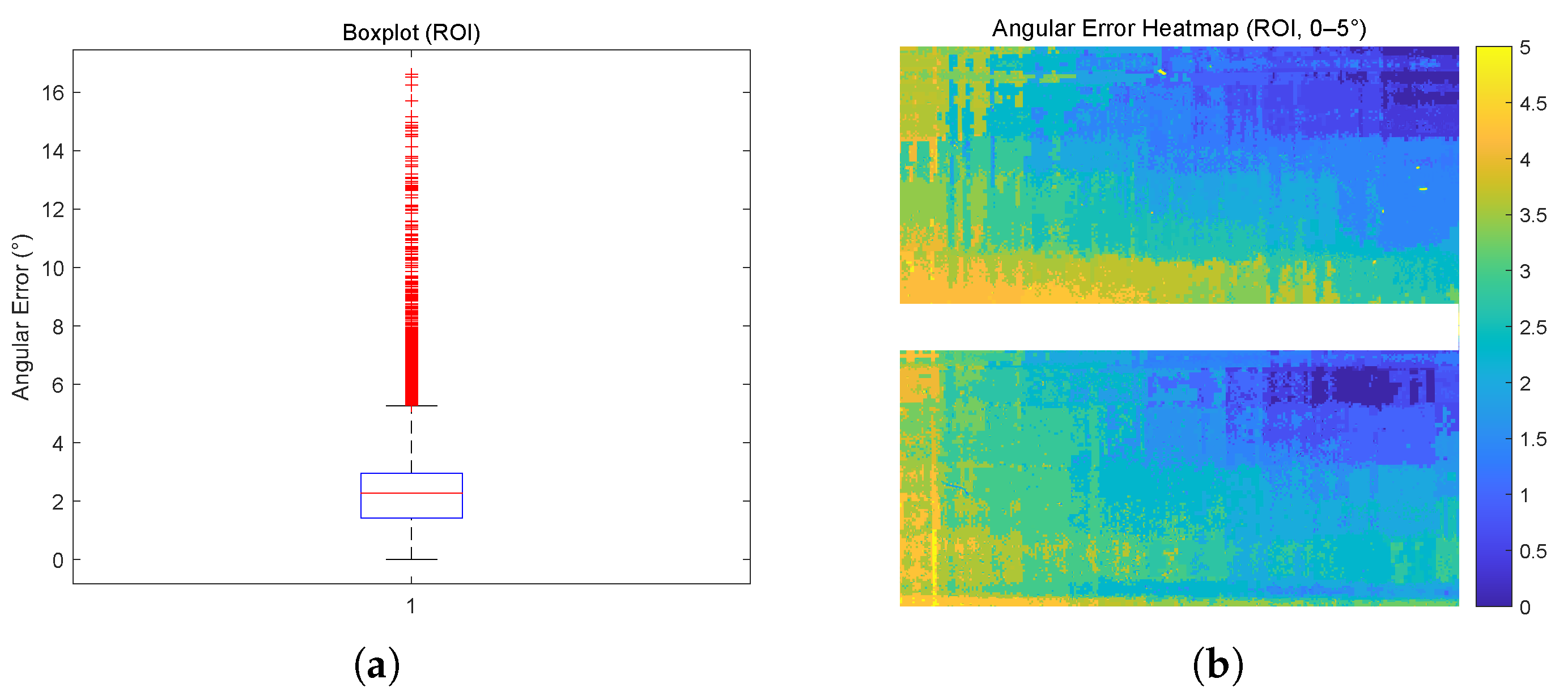 Boxplot (ROI)

Angular Error (°)

16
14
12
10
8
6
4
2
0

1

(a)

Angular Error Heatmap (ROI, 0–5°)

5
4.5
4
3.5
3
2.5
2
1.5
1
0.5
0

(b)